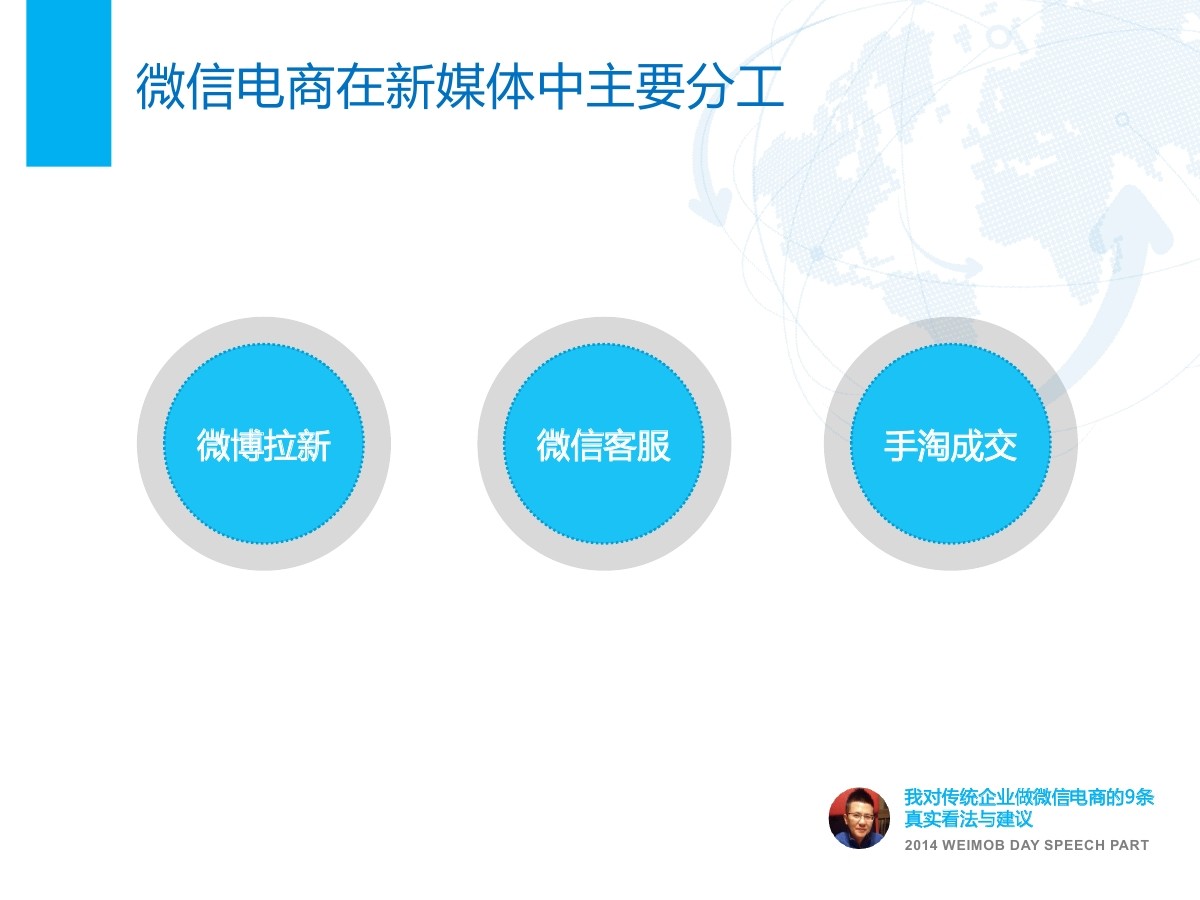 微信电商在新媒体中主要分工

微博拉新

微信客服

手淘成交

我对传统企业做微信电商的9条真实看法与建议
2014 WEIMOB DAY SPEECH PART